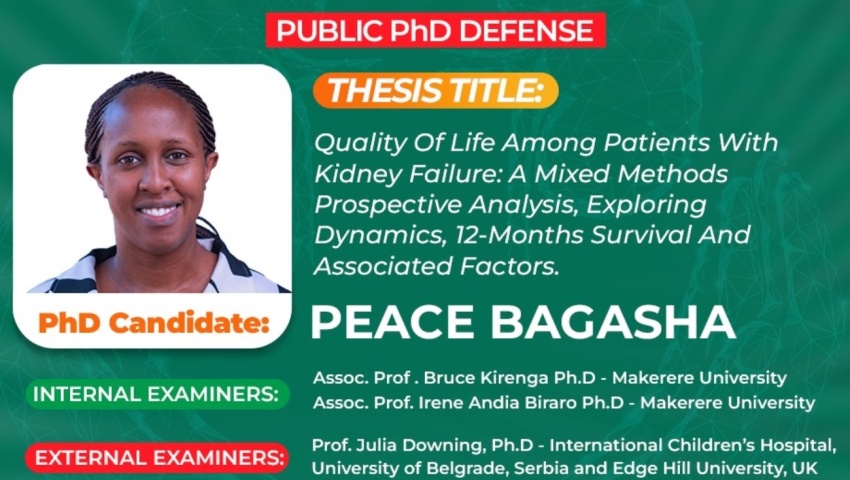 PUBLIC PhD DEFENSE

THESIS TITLE:

Quality Of Life Among Patients With Kidney Failure: A Mixed Methods Prospective Analysis, Exploring Dynamics, 12-Months Survival And Associated Factors.

PhD Candidate:

PEACE BAGASHA

INTERNAL EXAMINERS:

Assoc. Prof . Bruce Kirenga Ph.D - Makerere University
Assoc. Prof. Irene Andia Biraro Ph.D - Makerere University

EXTERNAL EXAMINERS:

Prof. Julia Downing, Ph.D - International Children's Hospital, University of Belgrade, Serbia and Edge Hill University, UK